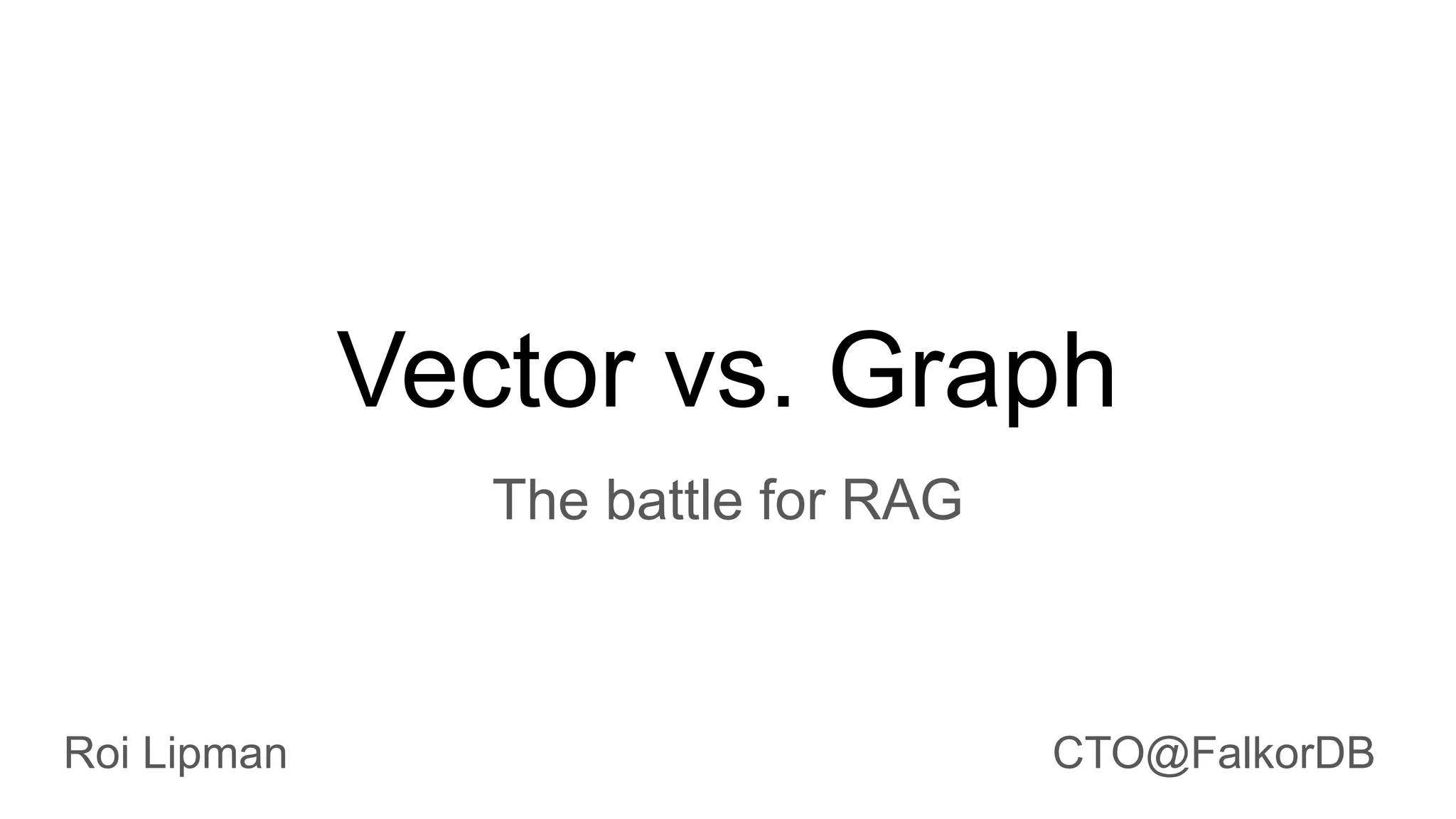 Vector vs. Graph

The battle for RAG

Roi Lipman

CTO@FalkorDB